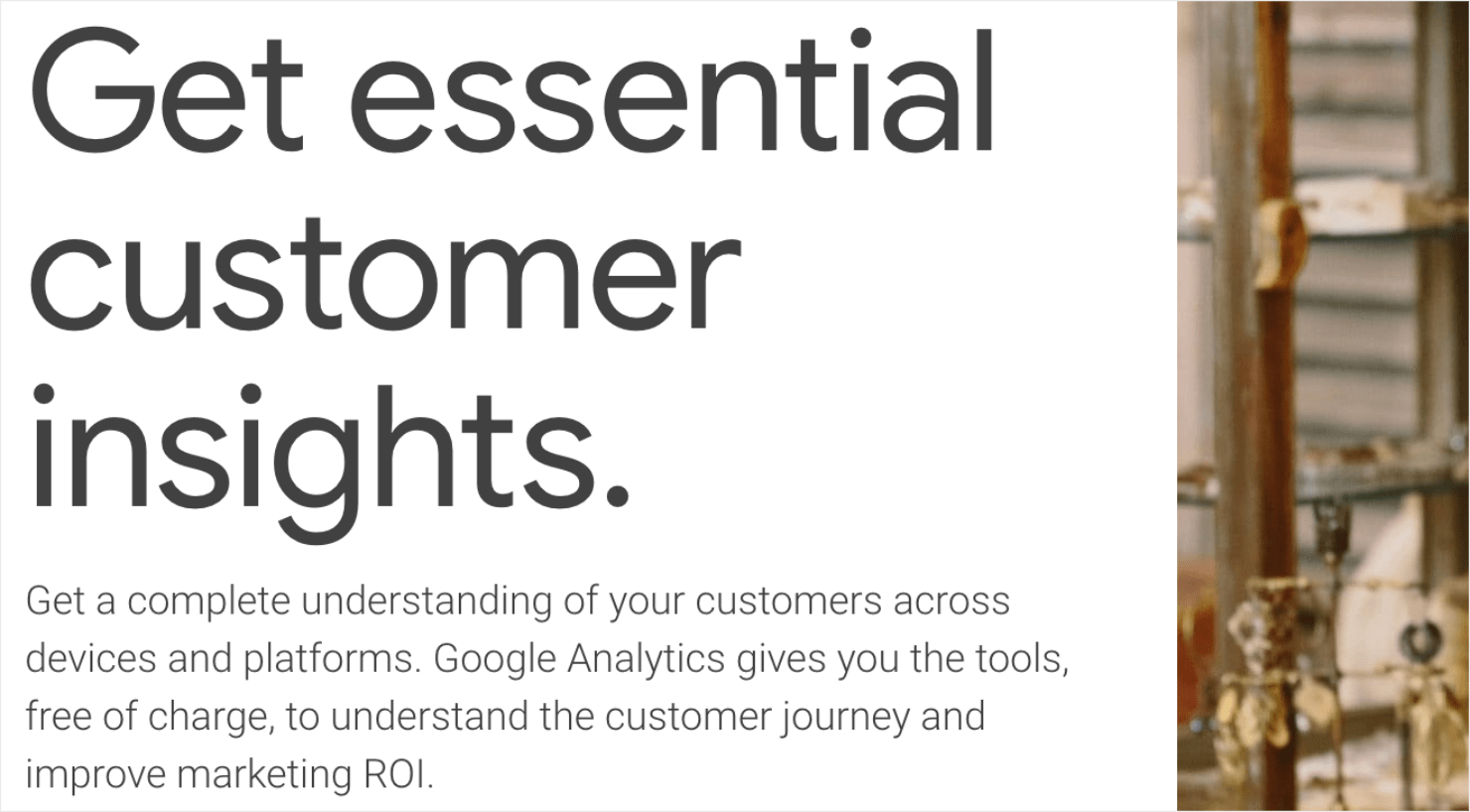 Get essential customer insights.

Get a complete understanding of your customers across devices and platforms. Google Analytics gives you the tools, free of charge, to understand the customer journey and improve marketing ROI.